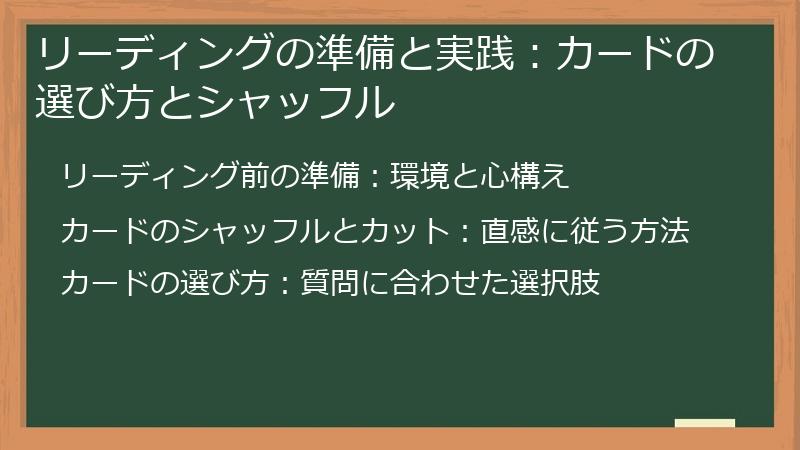 リーディングの準備と実践：カードの選び方とシャッフル

リーディング前の準備：環境と心構え

カードのシャッフルとカット：直感に従う方法

カードの選び方：質問に合わせた選択肢